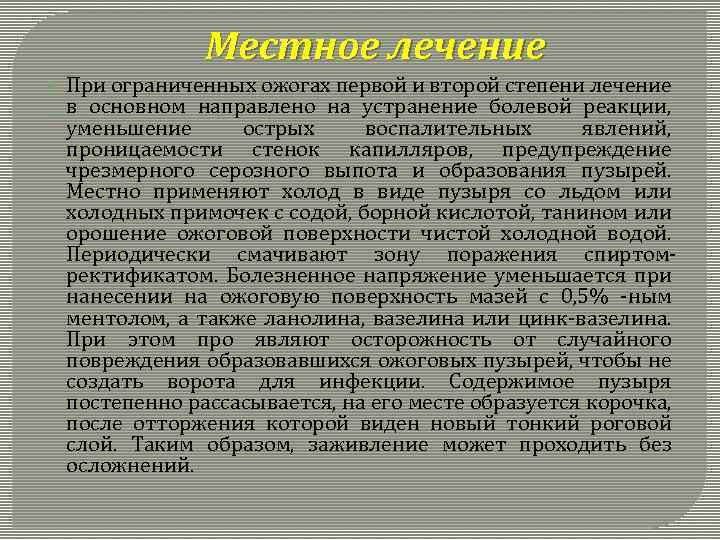 Местное лечение

При ограниченных ожогах первой и второй степени лечение в основном направлено на устранение болевой реакции, уменьшение острых воспалительных явлений, проницаемости стенок капилляров, предупреждение чрезмерного серозного выпота и образования пузырей. Местно применяют холод в виде пузыря со льдом или холодных примочек с содой, борной кислотой, танином или орошение ожоговой поверхности чистой холодной водой. Периодически смачивают зону поражения спиртом-ректификатом. Болезненное напряжение уменьшается при нанесении на ожоговую поверхность мазей с 0,5% -ным ментолом, а также ланолина, вазелина или цинк-вазелина. При этом про являют осторожность от случайного повреждения образовавшихся ожоговых пузырей, чтобы не создать ворота для инфекции. Содержимое пузыря постепенно рассасывается, на его месте образуется корочка, после отторжения которой виден новый тонкий роговой слой. Таким образом, заживление может проходить без осложнений.